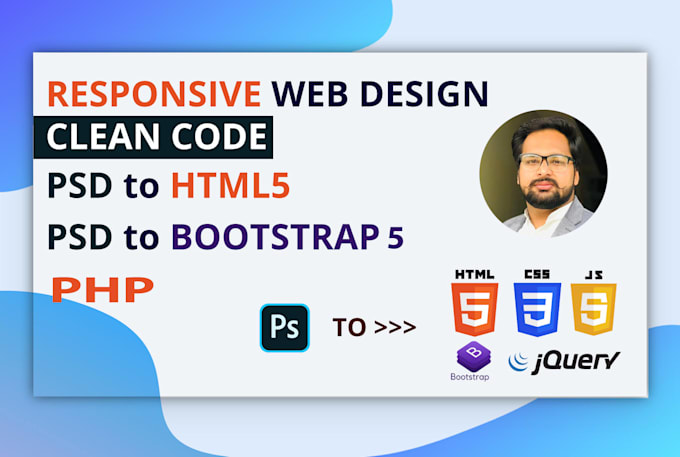 RESPONSIVE WEB DESIGN

CLEAN CODE

PSD to HTML5

PSD to BOOTSTRAP 5

PHP

Ps

TO >>>

HTML 5

CSS 3

JS 5

B

Bootstrap

jQuery